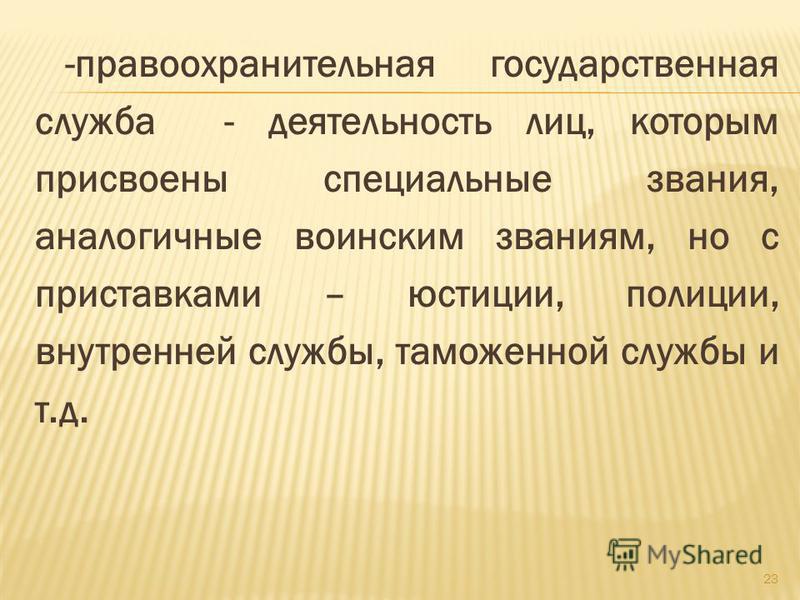 -правоохранительная государственная служба - деятельность лиц, которым присвоены специальные звания, аналогичные воинским званиям, но с приставками – юстиции, полиции, внутренней службы, таможенной службы и т.д.

MyShared

23